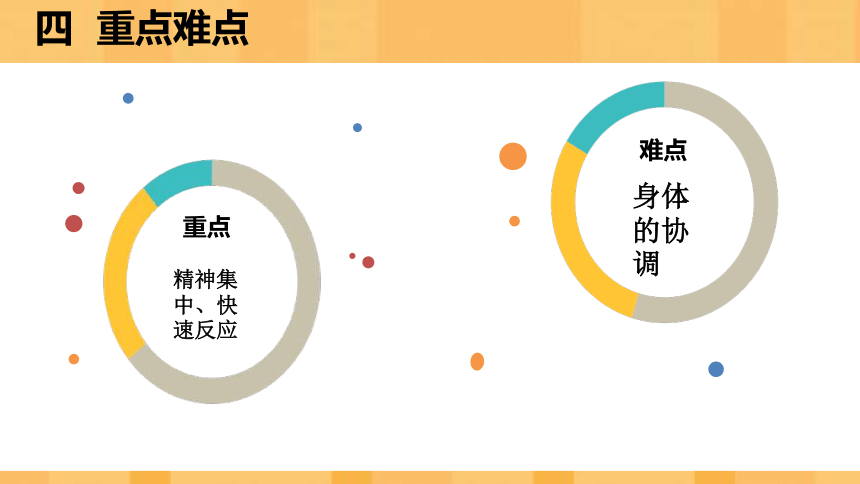 四 重点难点

重点

精神集中、快速反应

难点

身体的协调